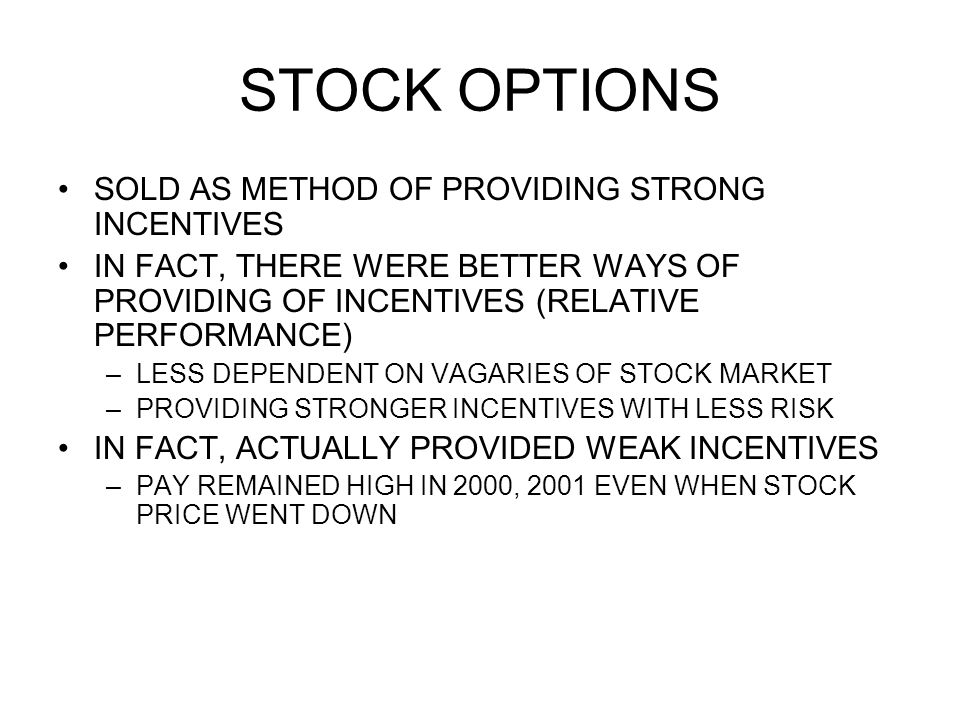 STOCK OPTIONS

• SOLD AS METHOD OF PROVIDING STRONG INCENTIVES
• IN FACT, THERE WERE BETTER WAYS OF PROVIDING OF INCENTIVES (RELATIVE PERFORMANCE)
  – LESS DEPENDENT ON VAGARIES OF STOCK MARKET
  – PROVIDING STRONGER INCENTIVES WITH LESS RISK
• IN FACT, ACTUALLY PROVIDED WEAK INCENTIVES
  – PAY REMAINED HIGH IN 2000, 2001 EVEN WHEN STOCK PRICE WENT DOWN